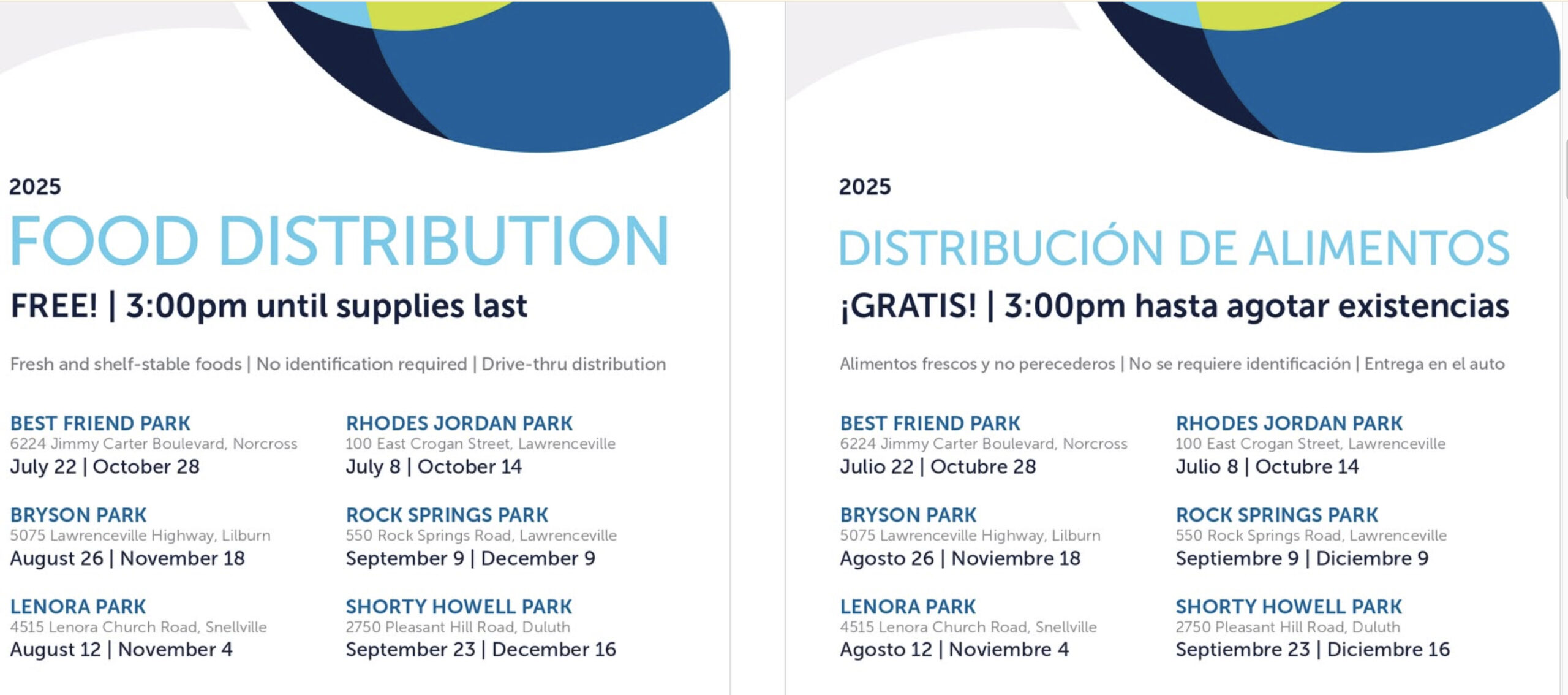 2025

FOOD DISTRIBUTION

FREE! | 3:00pm until supplies last

Fresh and shelf-stable foods | No identification required | Drive-thru distribution

BEST FRIEND PARK
6224 Jimmy Carter Boulevard, Norcross
July 22 | October 28

BRYSON PARK
5075 Lawrenceville Highway, Lilburn
August 26 | November 18

LENORA PARK
4515 Lenora Church Road, Snellville
August 12 | November 4

RHODES JORDAN PARK
100 East Crogan Street, Lawrenceville
July 8 | October 14

ROCK SPRINGS PARK
550 Rock Springs Road, Lawrenceville
September 9 | December 9

SHORTY HOWELL PARK
2750 Pleasant Hill Road, Duluth
September 23 | December 16

2025

DISTRIBUCIÓN DE ALIMENTOS

¡GRATIS! | 3:00pm hasta agotar existencias

Alimentos frescos y no perecederos | No se requiere identificación | Entrega en el auto

BEST FRIEND PARK
6224 Jimmy Carter Boulevard, Norcross
Julio 22 | Octubre 28

BRYSON PARK
5075 Lawrenceville Highway, Lilburn
Agosto 26 | Noviembre 18

LENORA PARK
4515 Lenora Church Road, Snellville
Agosto 12 | Noviembre 4

RHODES JORDAN PARK
100 East Crogan Street, Lawrenceville
Julio 8 | Octubre 14

ROCK SPRINGS PARK
550 Rock Springs Road, Lawrenceville
Septiembre 9 | Diciembre 9

SHORTY HOWELL PARK
2750 Pleasant Hill Road, Duluth
Septiembre 23 | Diciembre 16